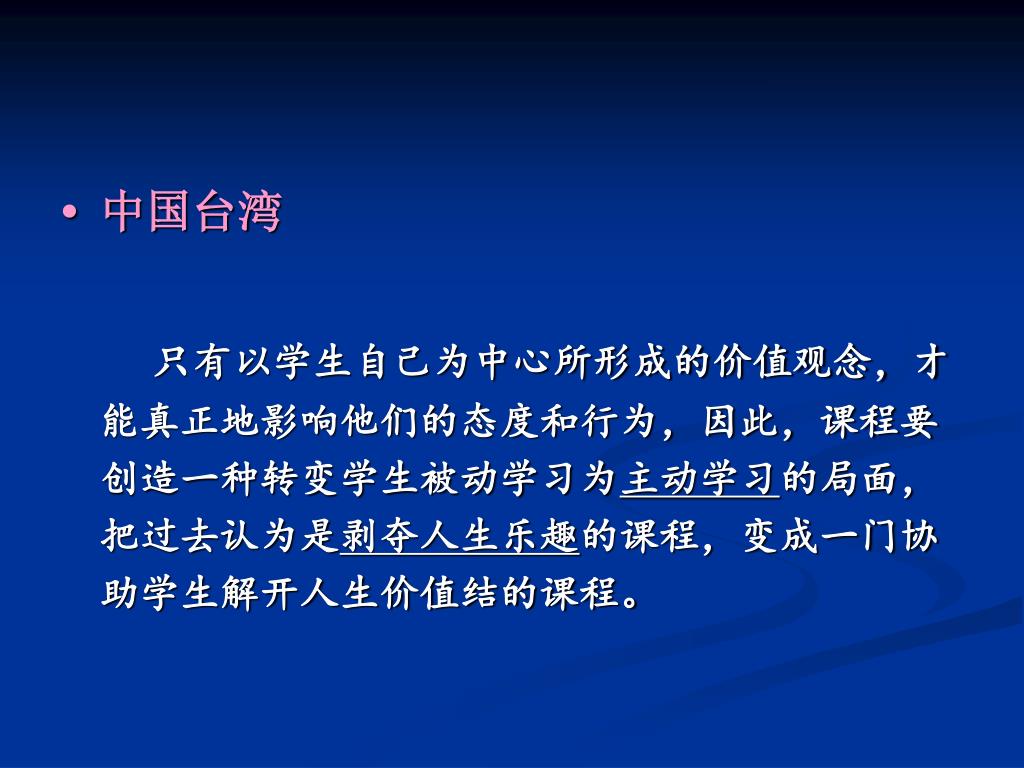 • 中国台湾

只有以学生自己为中心所形成的价值观念，才能真正地影响他们的态度和行为，因此，课程要创造一种转变学生被动学习为主动学习的局面，把过去认为是剥夺人生乐趣的课程，变成一门协助学生解开人生价值结的课程。